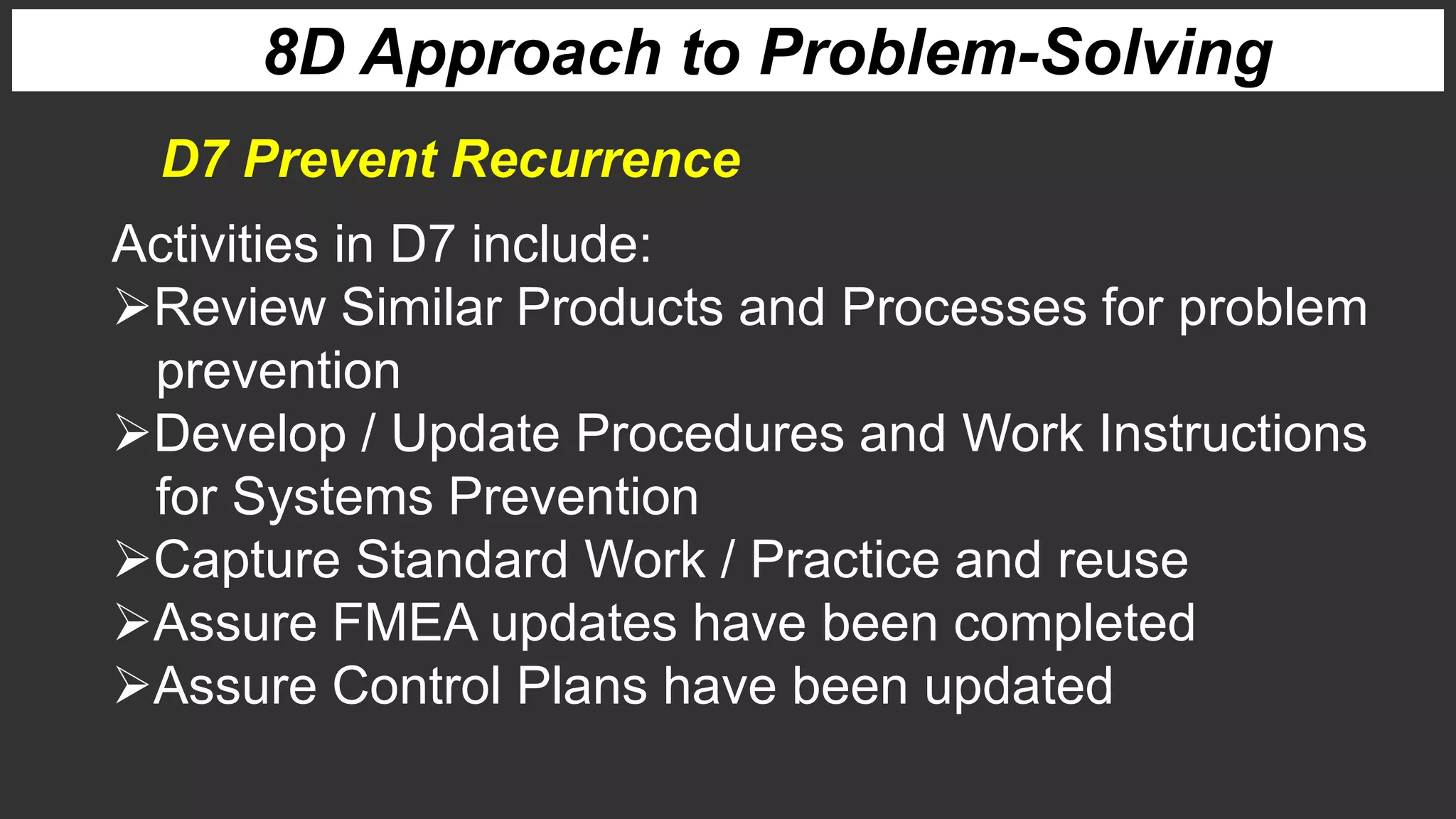 8D Approach to Problem-Solving

D7 Prevent Recurrence

Activities in D7 include:

➢Review Similar Products and Processes for problem prevention

➢Develop / Update Procedures and Work Instructions for Systems Prevention

➢Capture Standard Work / Practice and reuse

➢Assure FMEA updates have been completed

➢Assure Control Plans have been updated